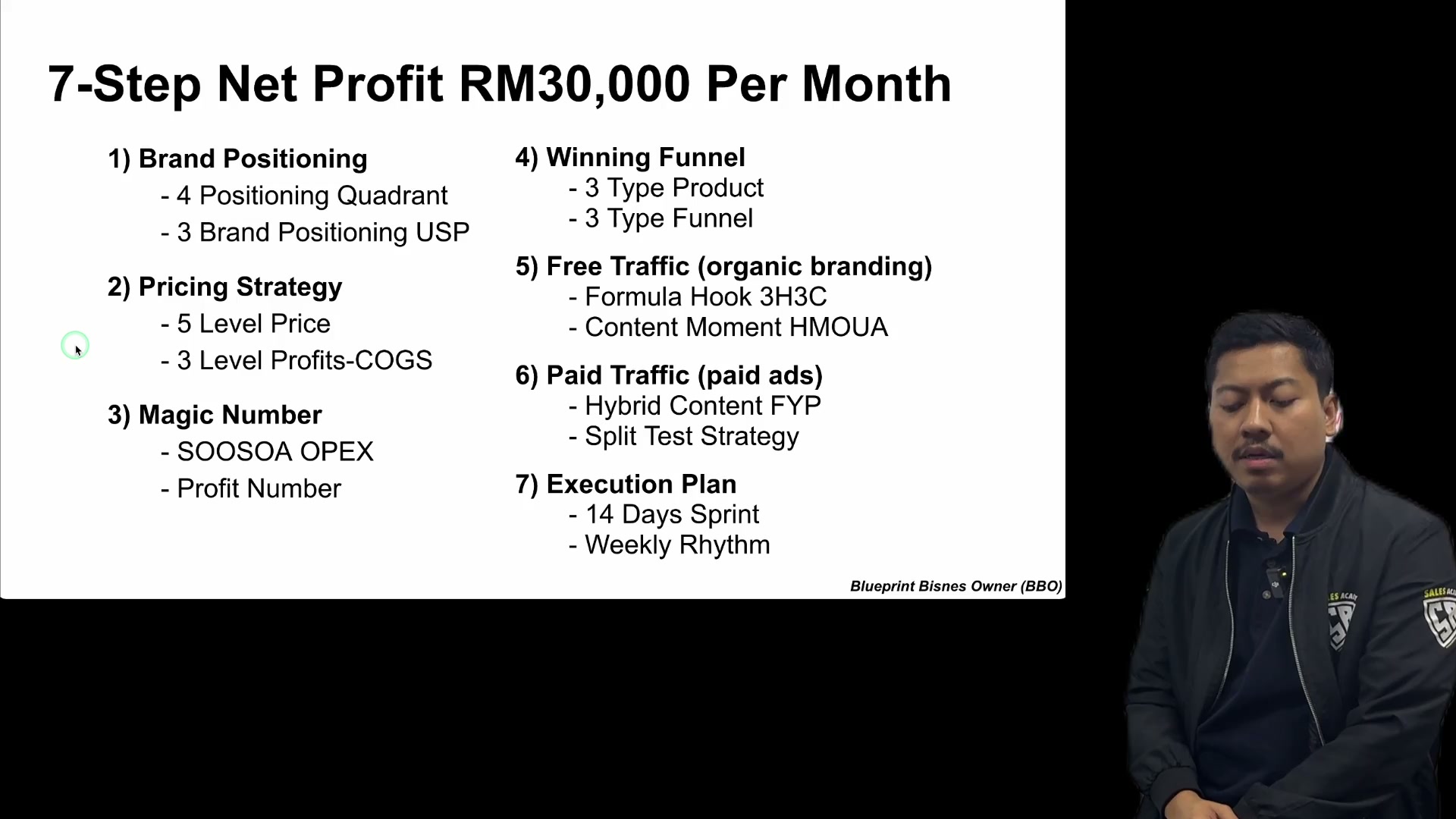 7-Step Net Profit RM30,000 Per Month

1) Brand Positioning
- 4 Positioning Quadrant
- 3 Brand Positioning USP

2) Pricing Strategy
- 5 Level Price
- 3 Level Profits-COGS

3) Magic Number
- SOOSOA OPEX
- Profit Number

4) Winning Funnel
- 3 Type Product
- 3 Type Funnel

5) Free Traffic (organic branding)
- Formula Hook 3H3C
- Content Moment HMOUA

6) Paid Traffic (paid ads)
- Hybrid Content FYP
- Split Test Strategy

7) Execution Plan
- 14 Days Sprint
- Weekly Rhythm

Blueprint Bisnes Owner (BBO)